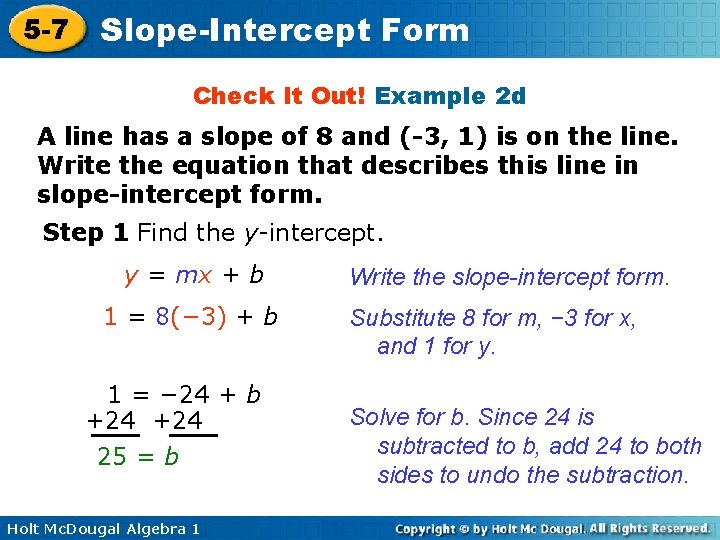 5-7 Slope-Intercept Form

Check It Out! Example 2d

A line has a slope of 8 and (-3, 1) is on the line. Write the equation that describes this line in slope-intercept form.

Step 1 Find the $y$-intercept.

$y = mx + b$

Write the slope-intercept form.

$1 = 8(-3) + b$

Substitute 8 for m, −3 for x, and 1 for y.

$1 = -24 + b$
$+24 \quad +24$
$25 = b$

Solve for b. Since 24 is subtracted to b, add 24 to both sides to undo the subtraction.

Holt McDougal Algebra 1

Copyright © by Holt Mc Dougal. All Rights Reserved.